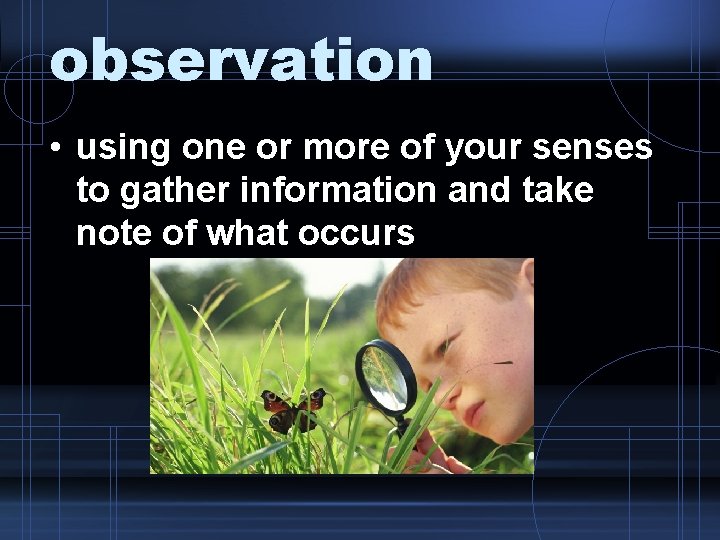 observation

• using one or more of your senses to gather information and take note of what occurs